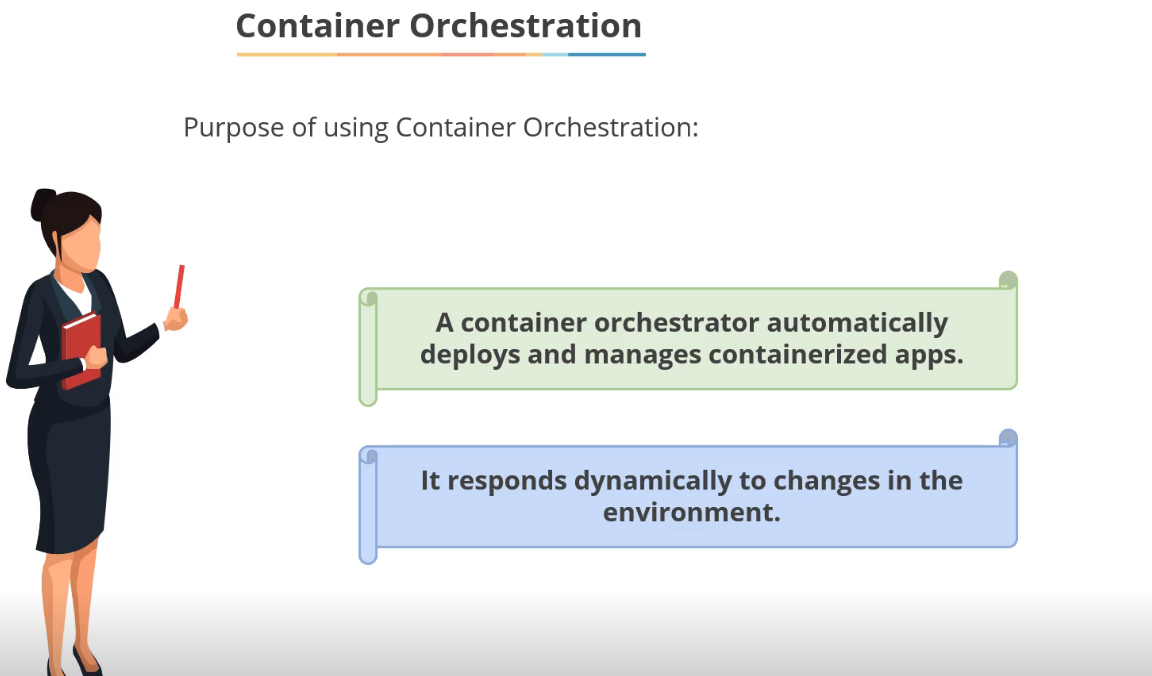 Container Orchestration

Purpose of using Container Orchestration:

A container orchestrator automatically deploys and manages containerized apps.

It responds dynamically to changes in the environment.